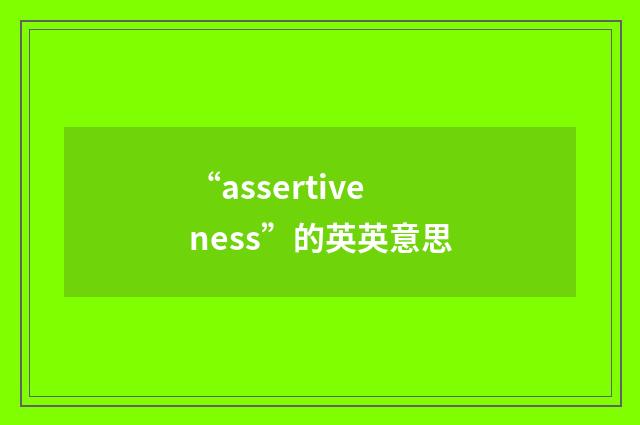 “assertiveness”的英英意思